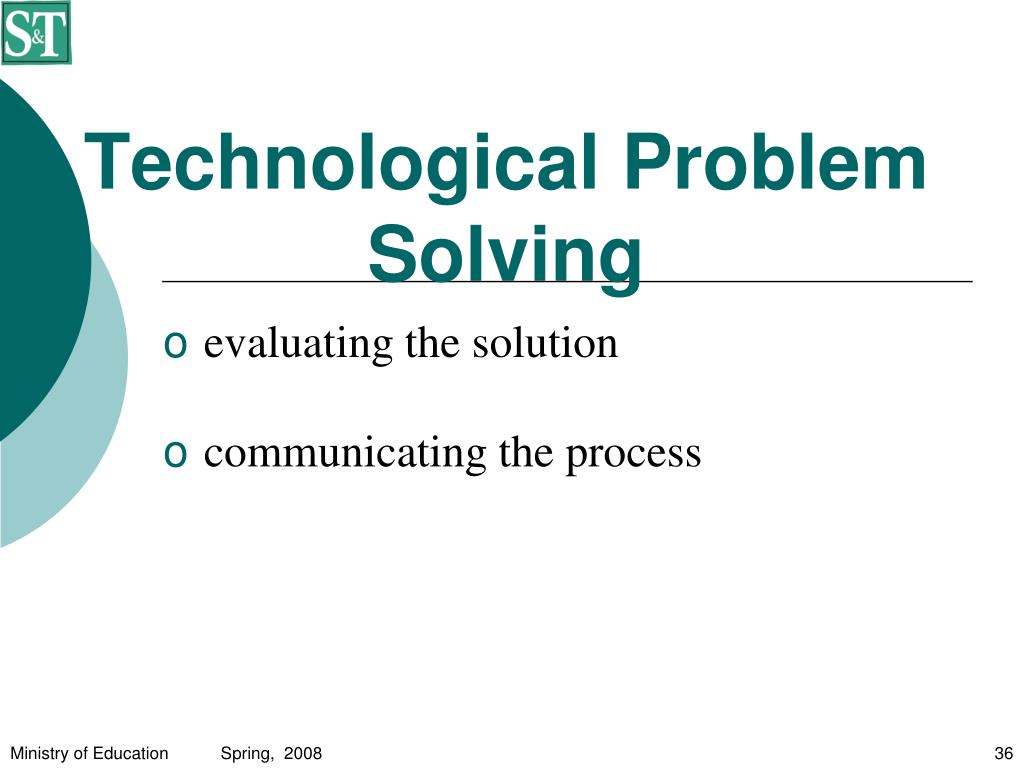 S&T

Technological Problem Solving

o evaluating the solution

o communicating the process

Ministry of Education Spring, 2008 36